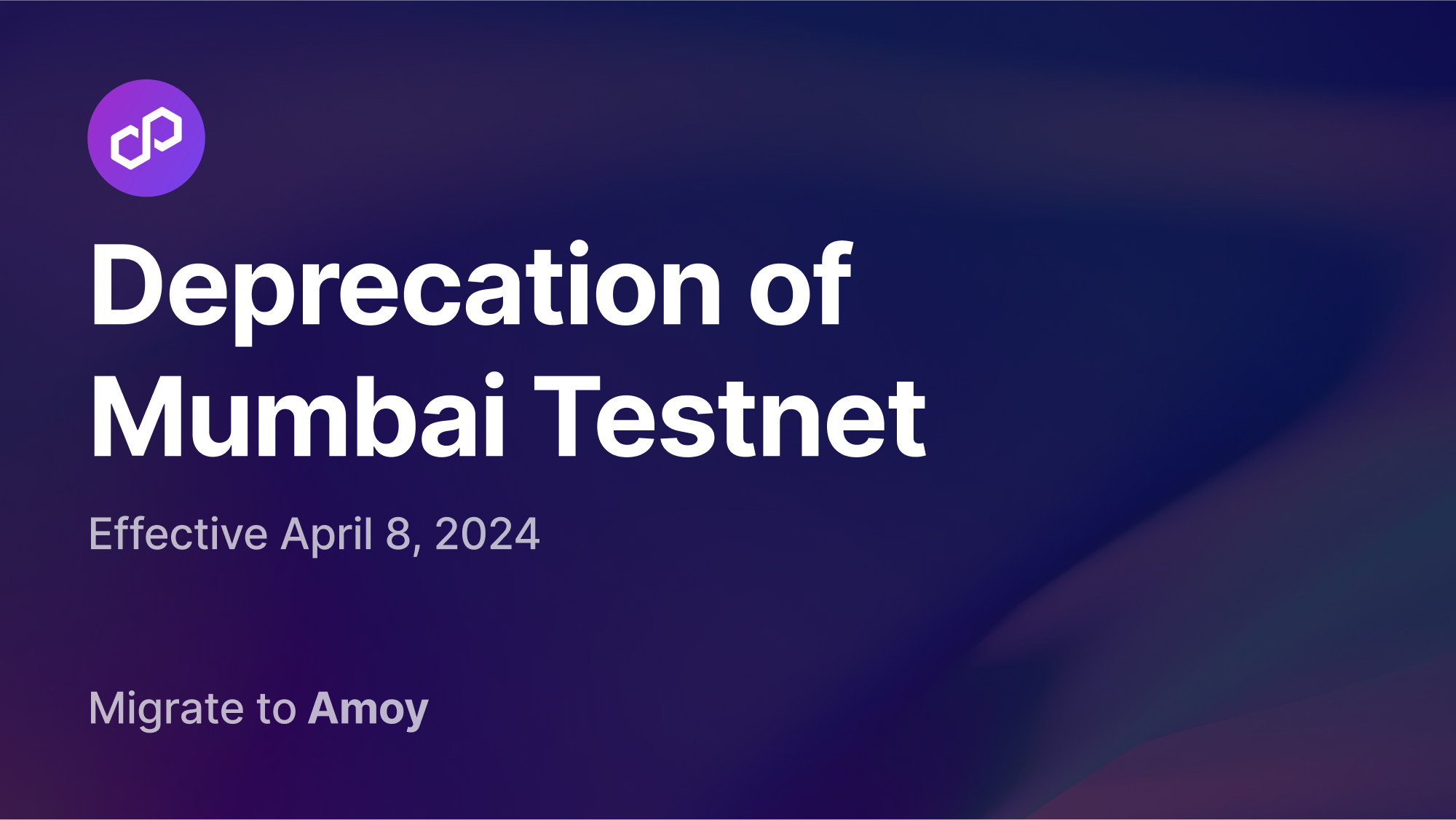 Deprecation of Mumbai Testnet

Effective April 8, 2024

Migrate to Amoy